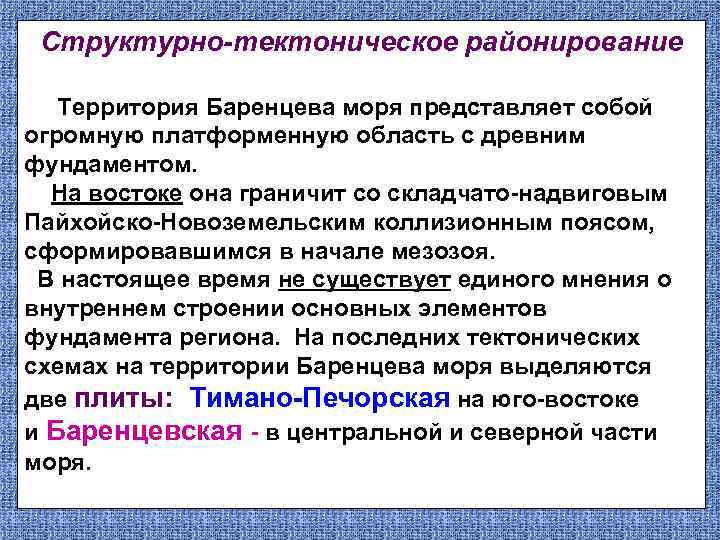 Структурно-тектоническое районирование

Территория Баренцева моря представляет собой огромную платформенную область с древним фундаментом.

На востоке она граничит со складчато-надвиговым Пайхойско-Новоземельским коллизионным поясом, сформировавшимся в начале мезозоя.

В настоящее время не существует единого мнения о внутреннем строении основных элементов фундамента региона. На последних тектонических схемах на территории Баренцева моря выделяются две плиты: Тимано-Печорская на юго-востоке и Баренцевская - в центральной и северной части моря.